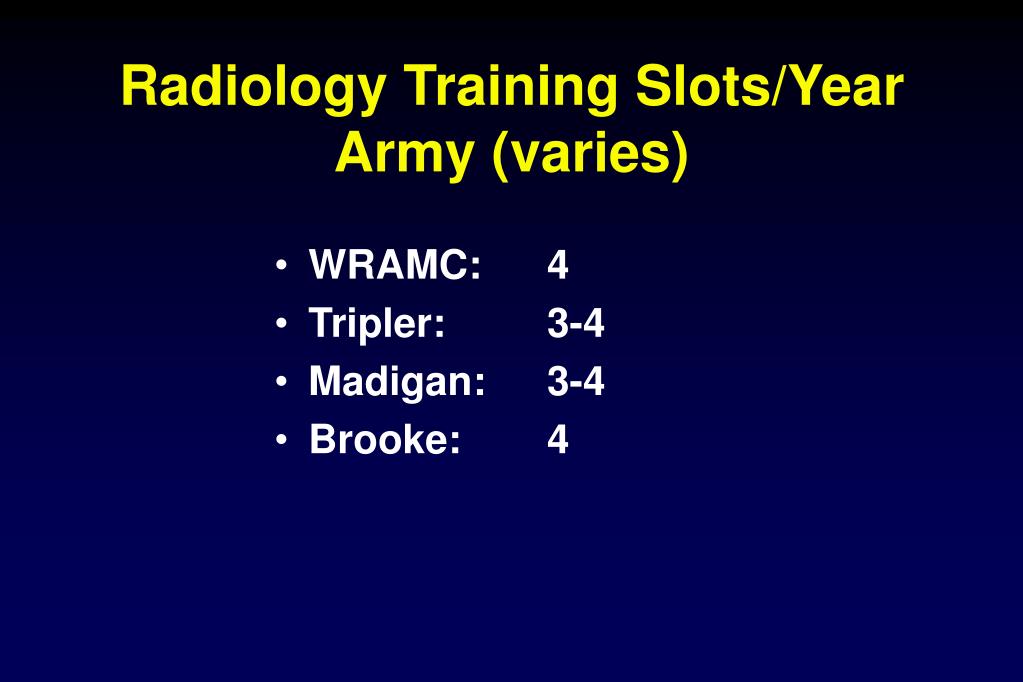 Radiology Training Slots/Year
Army (varies)

• WRAMC: 4
• Tripler: 3-4
• Madigan: 3-4
• Brooke: 4